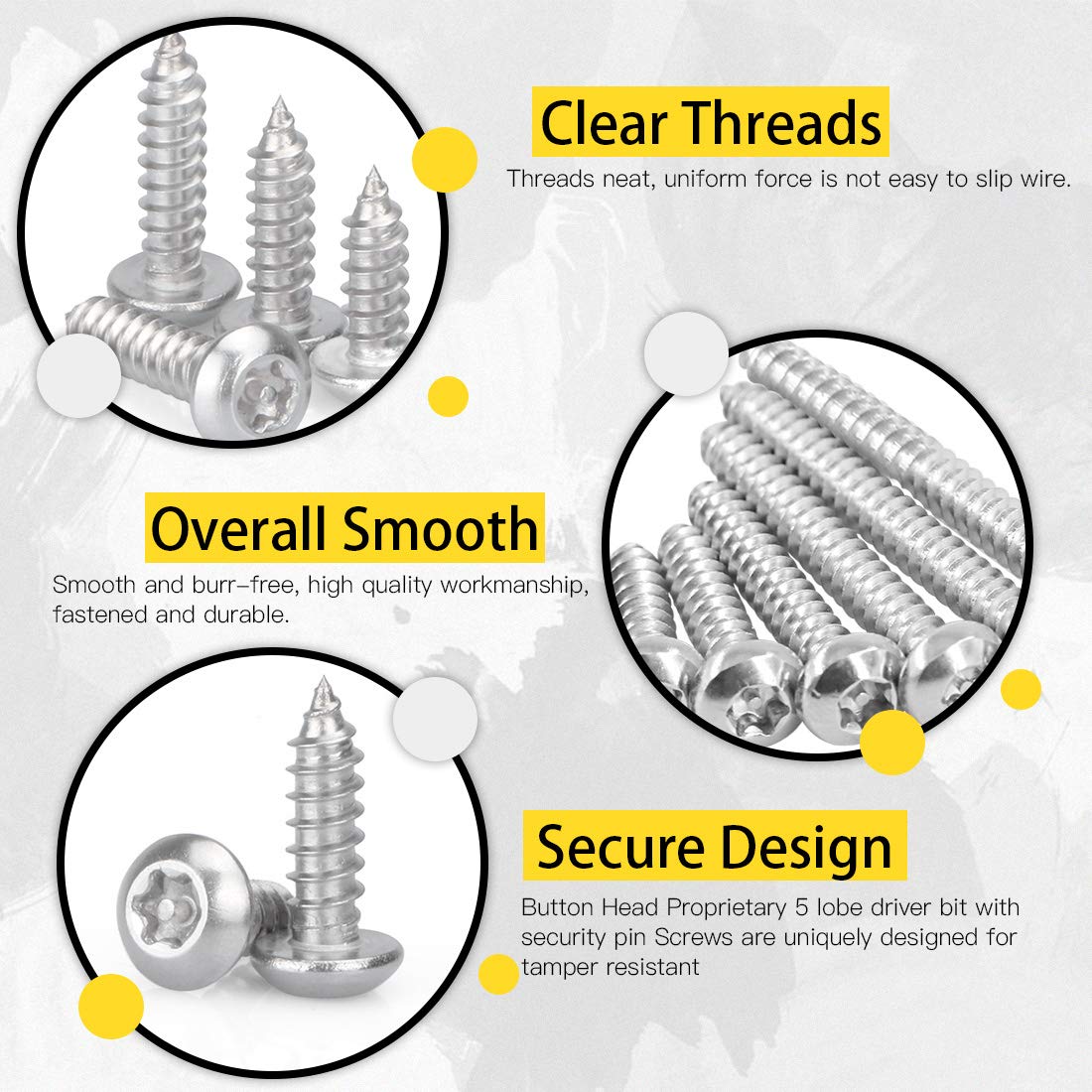 Clear Threads

Threads neat, uniform force is not easy to slip wire.

Overall Smooth

Smooth and burr–free, high quality workmanship, fastened and durable.

Secure Design

Button Head Proprietary 5 lobe driver bit with security pin Screws are uniquely designed for tamper resistant